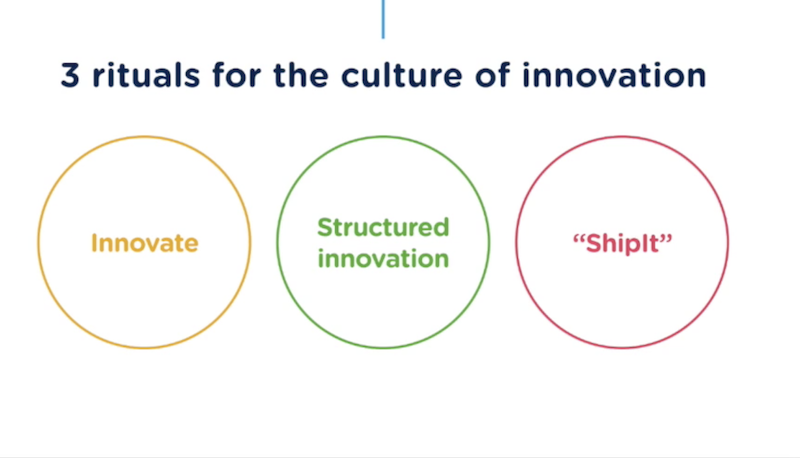 3 rituals for the culture of innovation

Innovate

Structured innovation

“ShipIt”